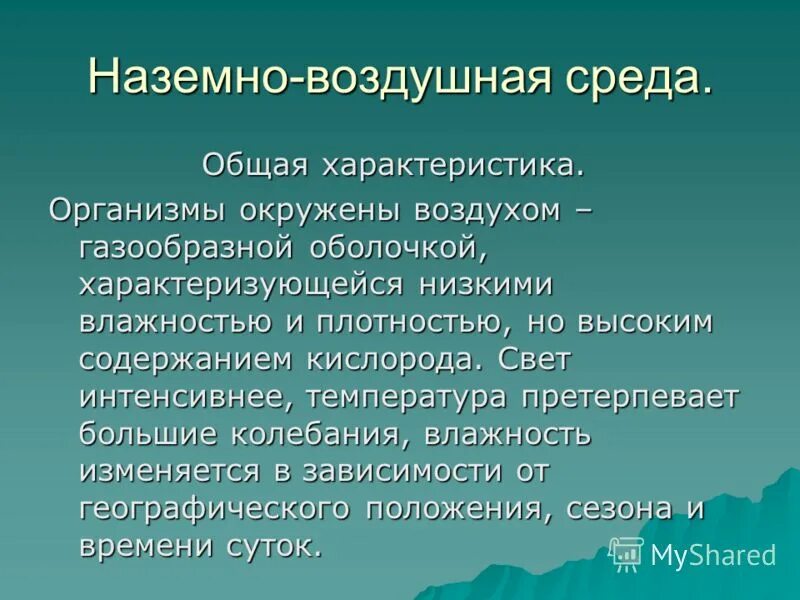 Наземно-воздушная среда.

Общая характеристика.

Организмы окружены воздухом – газообразной оболочкой, характеризующейся низкими влажностью и плотностью, но высоким содержанием кислорода. Свет интенсивнее, температура претерпевает большие колебания, влажность изменяется в зависимости от географического положения, сезона и времени суток.

MyShared